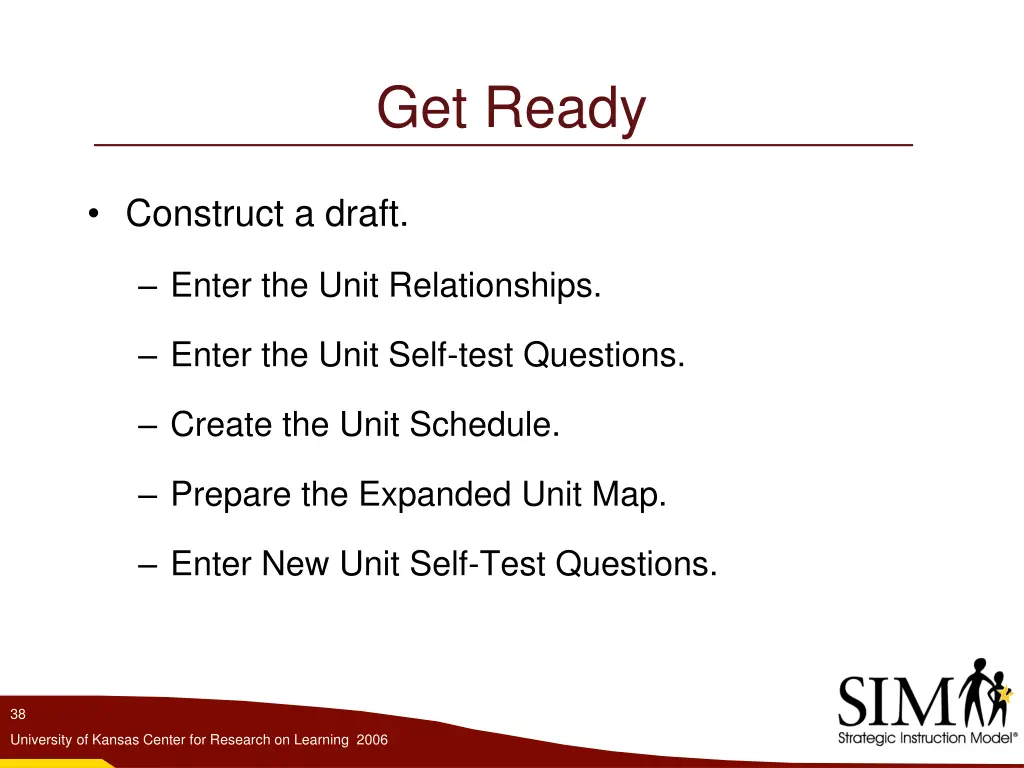 Get Ready

• Construct a draft.

– Enter the Unit Relationships.

– Enter the Unit Self-test Questions.

– Create the Unit Schedule.

– Prepare the Expanded Unit Map.

– Enter New Unit Self-Test Questions.

38

University of Kansas Center for Research on Learning 2006

SIM

Strategic Instruction Model®